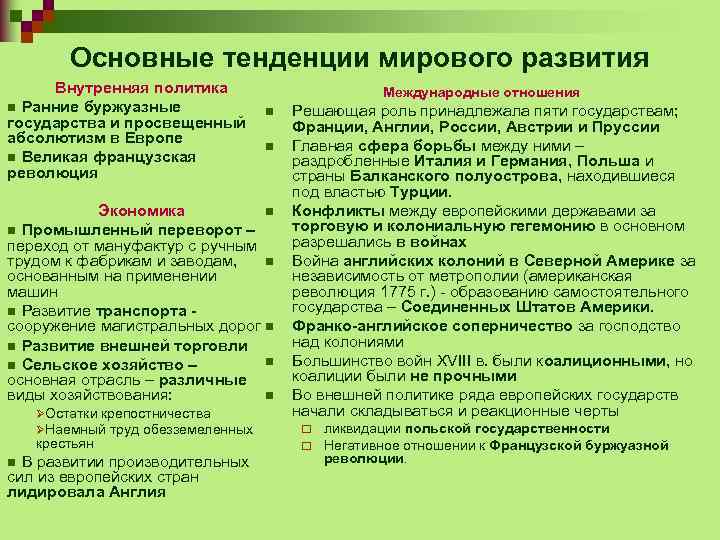 Основные тенденции мирового развития

Внутренняя политика

■ Ранние буржуазные государства и просвещенный абсолютизм в Европе

■ Великая французская революция

Экономика

■ Промышленный переворот – переход от мануфактур с ручным трудом к фабрикам и заводам, основанным на применении машин

■ Развитие транспорта - сооружение магистральных дорог

■ Развитие внешней торговли

■ Сельское хозяйство – основная отрасль – различные виды хозяйствования:

➢Остатки крепостничества

➢Наемный труд обезземеленных крестьян

■ В развитии производительных сил из европейских стран лидировала Англия

Международные отношения

■ Решающая роль принадлежала пяти государствам; Франции, Англии, России, Австрии и Пруссии

■ Главная сфера борьбы между ними – раздробленные Италия и Германия, Польша и страны Балканского полуострова, находившиеся под властью Турции.

■ Конфликты между европейскими державами за торговую и колониальную гегемонию в основном разрешались в войнах

■ Война английских колоний в Северной Америке за независимость от метрополии (американская революция 1775 г.) - образованию самостоятельного государства – Соединенных Штатов Америки.

■ Франко-английское соперничество за господство над колониями

■ Большинство войн XVIII в. были коалиционными, но коалиции были не прочными

■ Во внешней политике ряда европейских государств начали складываться и реакционные черты

□ ликвидации польской государственности

□ Негативное отношении к Французской буржуазной революции.